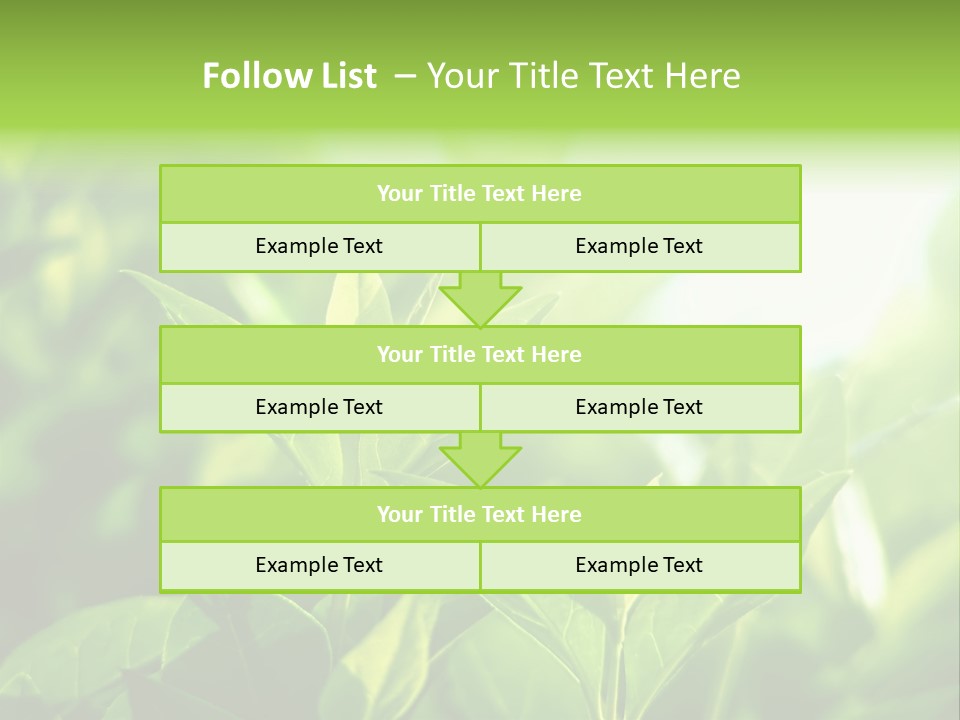 Follow List – Your Title Text Here

Your Title Text Here

Example Text

Example Text

Your Title Text Here

Example Text

Example Text

Your Title Text Here

Example Text

Example Text